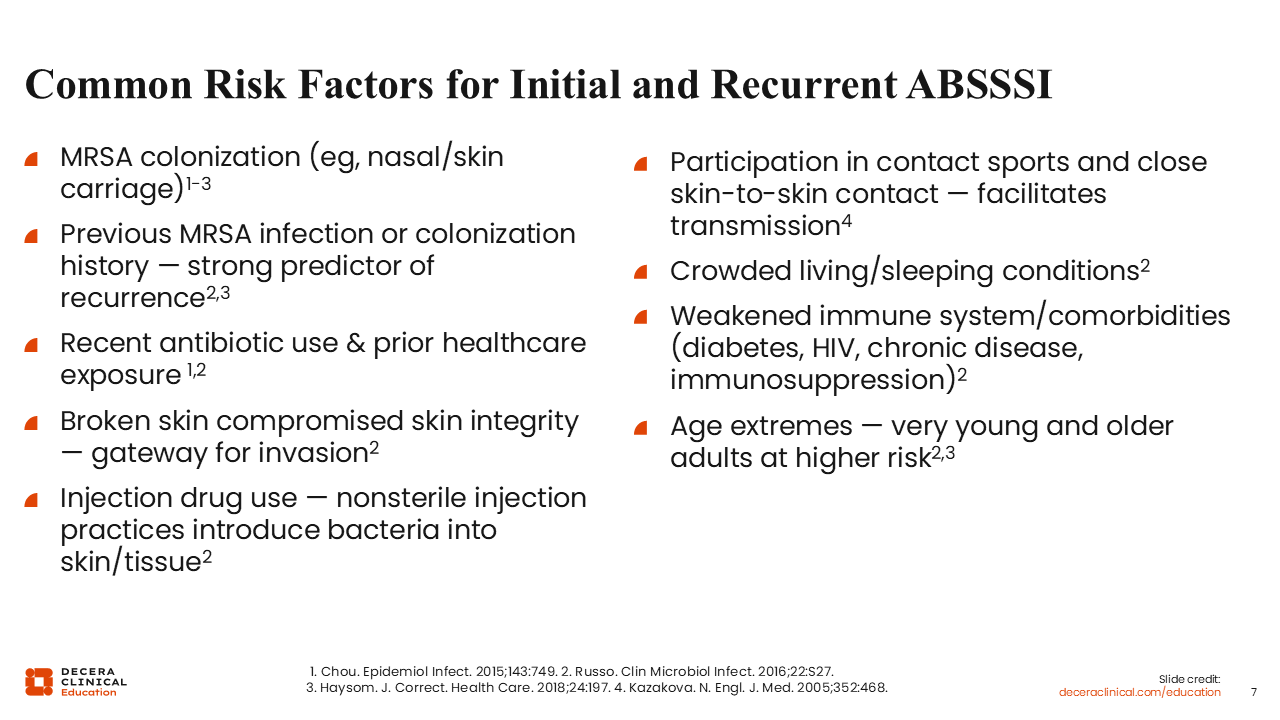 Common Risk Factors for Initial and Recurrent ABSSSI

MRSA colonization (eg, nasal/skin carriage)$^{1-3}$

Previous MRSA infection or colonization history — strong predictor of recurrence$^{2,3}$

Recent antibiotic use & prior healthcare exposure $^{1,2}$

Broken skin compromised skin integrity — gateway for invasion$^{2}$

Injection drug use — nonsterile injection practices introduce bacteria into skin/tissue$^{2}$

Participation in contact sports and close skin-to-skin contact — facilitates transmission$^{4}$

Crowded living/sleeping conditions$^{2}$

Weakened immune system/comorbidities (diabetes, HIV, chronic disease, immunosuppression)$^{2}$

Age extremes — very young and older adults at higher risk$^{2,3}$

DECERA CLINICAL Education

1. Chou. Epidemiol Infect. 2015;143:749. 2. Russo. Clin Microbiol Infect. 2016;22:S27.
3. Haysom. J. Correct. Health Care. 2018;24:197. 4. Kazakova. N. Engl. J. Med. 2005;352:468.

Slide credit:
deceraclinical.com/education

7